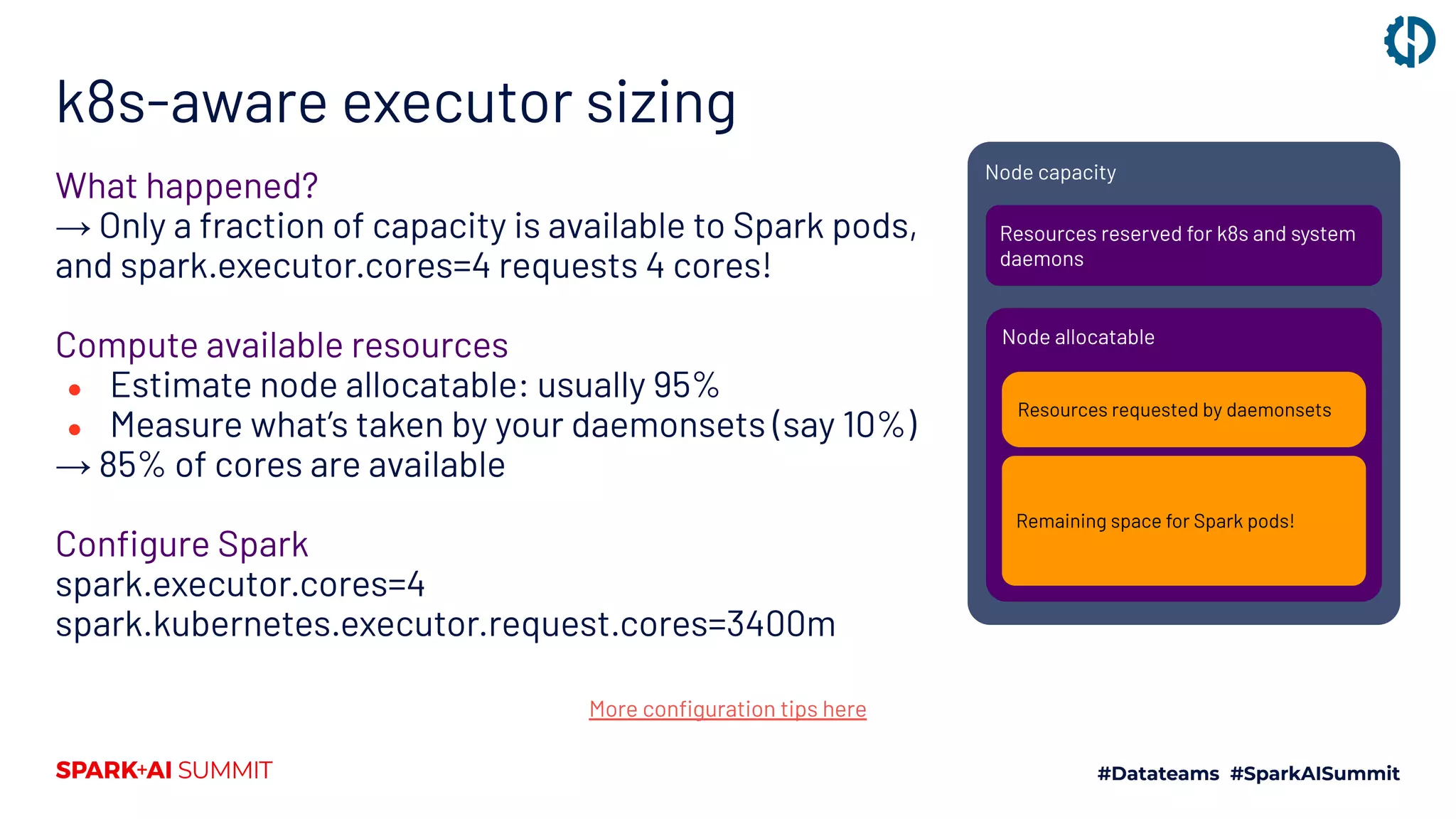 k8s-aware executor sizing

What happened?
→ Only a fraction of capacity is available to Spark pods, and spark.executor.cores=4 requests 4 cores!

Compute available resources
- Estimate node allocatable: usually 95%
- Measure what's taken by your daemonsets (say 10%)
→ 85% of cores are available

Configure Spark
spark.executor.cores=4
spark.kubernetes.executor.request.cores=3400m

Node capacity

Resources reserved for k8s and system daemons

Node allocatable

Resources requested by daemonsets

Remaining space for Spark pods!

More configuration tips here

SPARK+AI SUMMIT

#Datateams #SparkAISummit